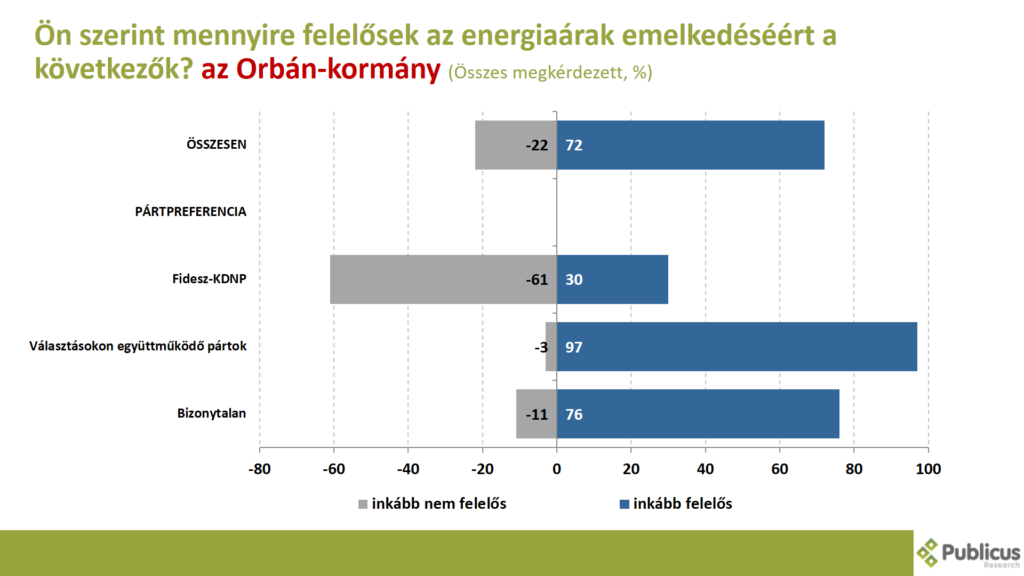 Ön szerint mennyire felelősek az energiaárak emelkedéséért a következők? az Orbán-kormány (Összes megkérdezett, %)

ÖSSZESEN -22 72

PÁRTPREFERENCIA

Fidesz-KDNP -61 30

Választásokon együttműködő pártok -3 97

Bizonytalan -11 76

-80 -60 -40 -20 0 20 40 60 80 100

inkább nem felelős

inkább felelős

Publicus Research